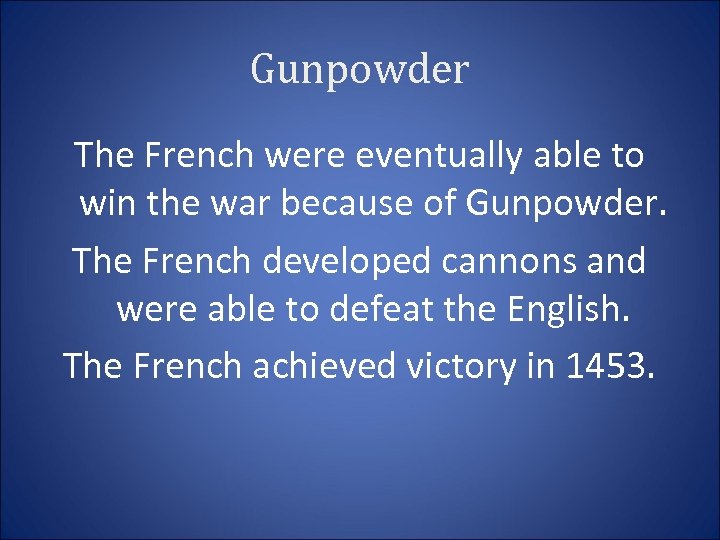 Gunpowder

The French were eventually able to win the war because of Gunpowder.

The French developed cannons and were able to defeat the English.

The French achieved victory in 1453.